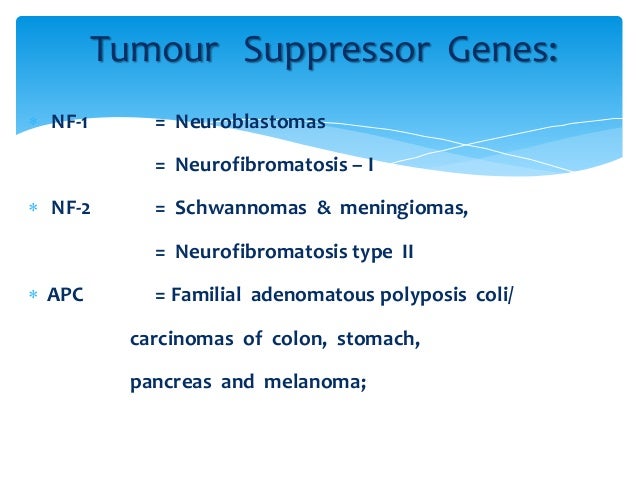 Tumour Suppressor Genes:

* NF-1 = Neuroblastomas

= Neurofibromatosis – I

* NF-2 = Schwannomas & meningiomas,

= Neurofibromatosis type II

* APC = Familial adenomatous polyposis coli/

carcinomas of colon, stomach,

pancreas and melanoma;